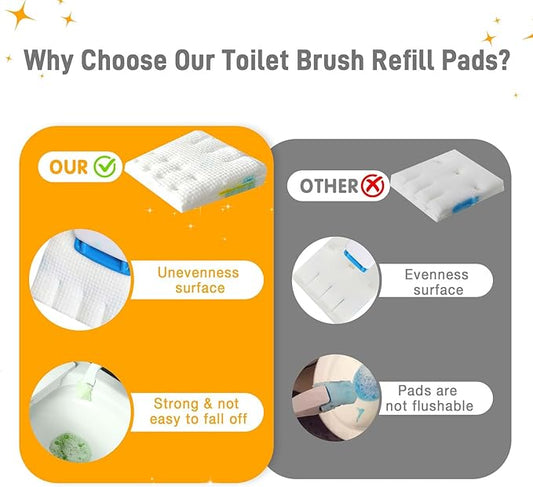 Why Choose Our Toilet Brush Refill Pads?

OUR

Unevenness surface

Strong & not easy to fall off

OTHER

Evenness surface

Pads are not flushable